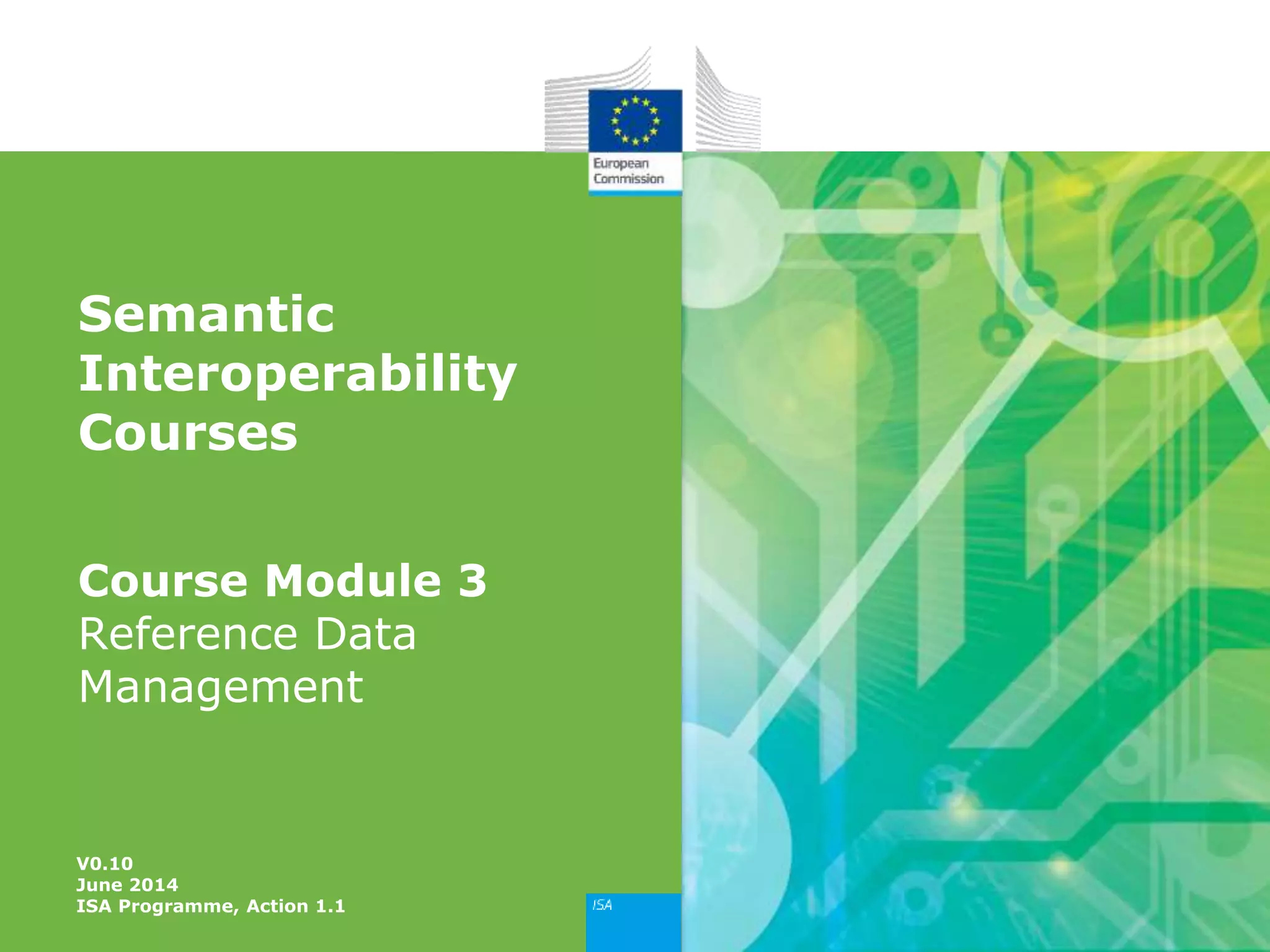 European Commission

Semantic Interoperability Courses

Course Module 3
Reference Data Management

V0.10
June 2014
ISA Programme, Action 1.1

ISA